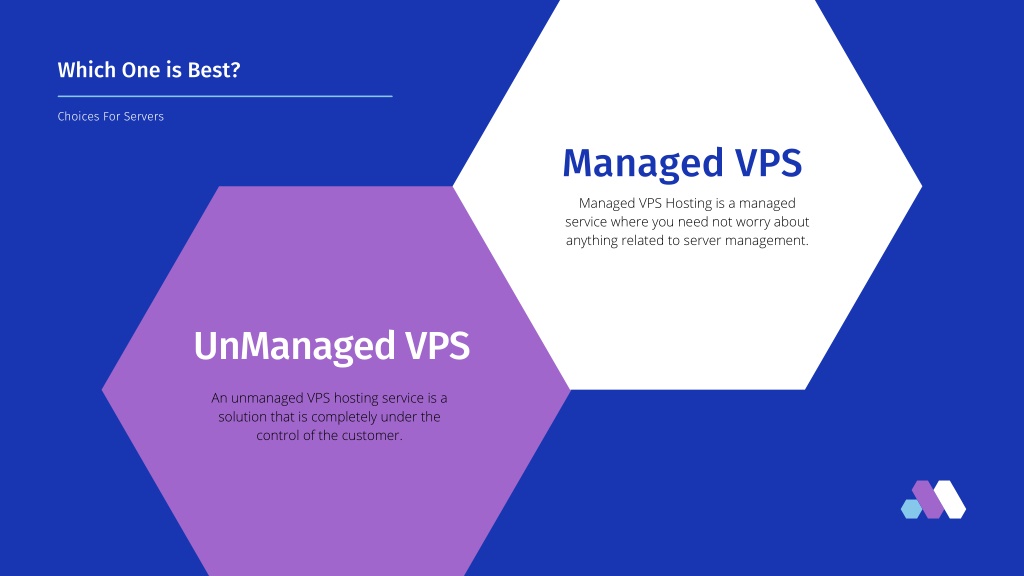 Which One is Best?

Choices For Servers

Managed VPS

Managed VPS Hosting is a managed service where you need not worry about anything related to server management.

UnManaged VPS

An unmanaged VPS hosting service is a solution that is completely under the control of the customer.